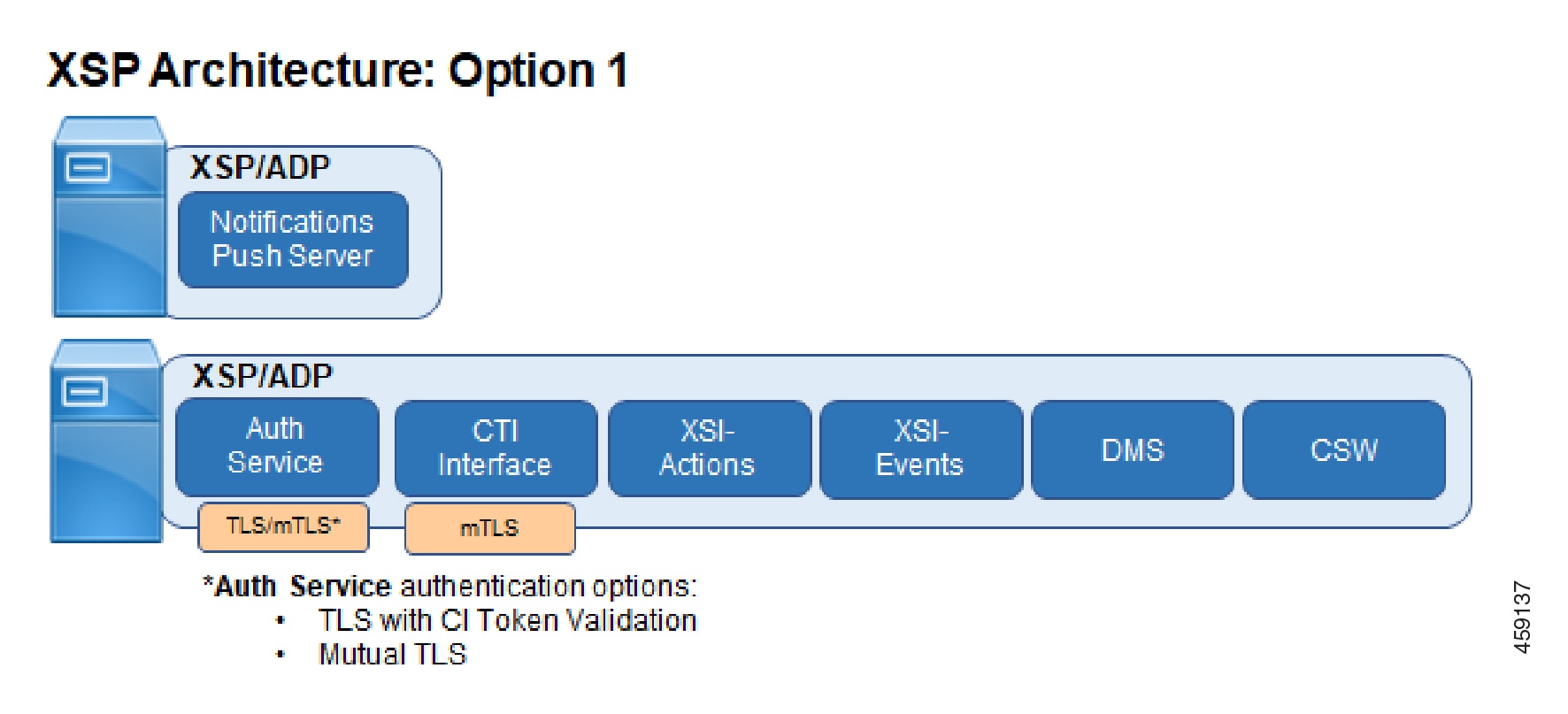 XSP Architecture: Option 1

XSP/ADP

Notifications Push Server

XSP/ADP

Auth Service

CTI Interface

XSI-Actions

XSI-Events

DMS

CSW

TLS/mTLS*

mTLS

*Auth Service authentication options:
• TLS with CI Token Validation
• Mutual TLS

459137